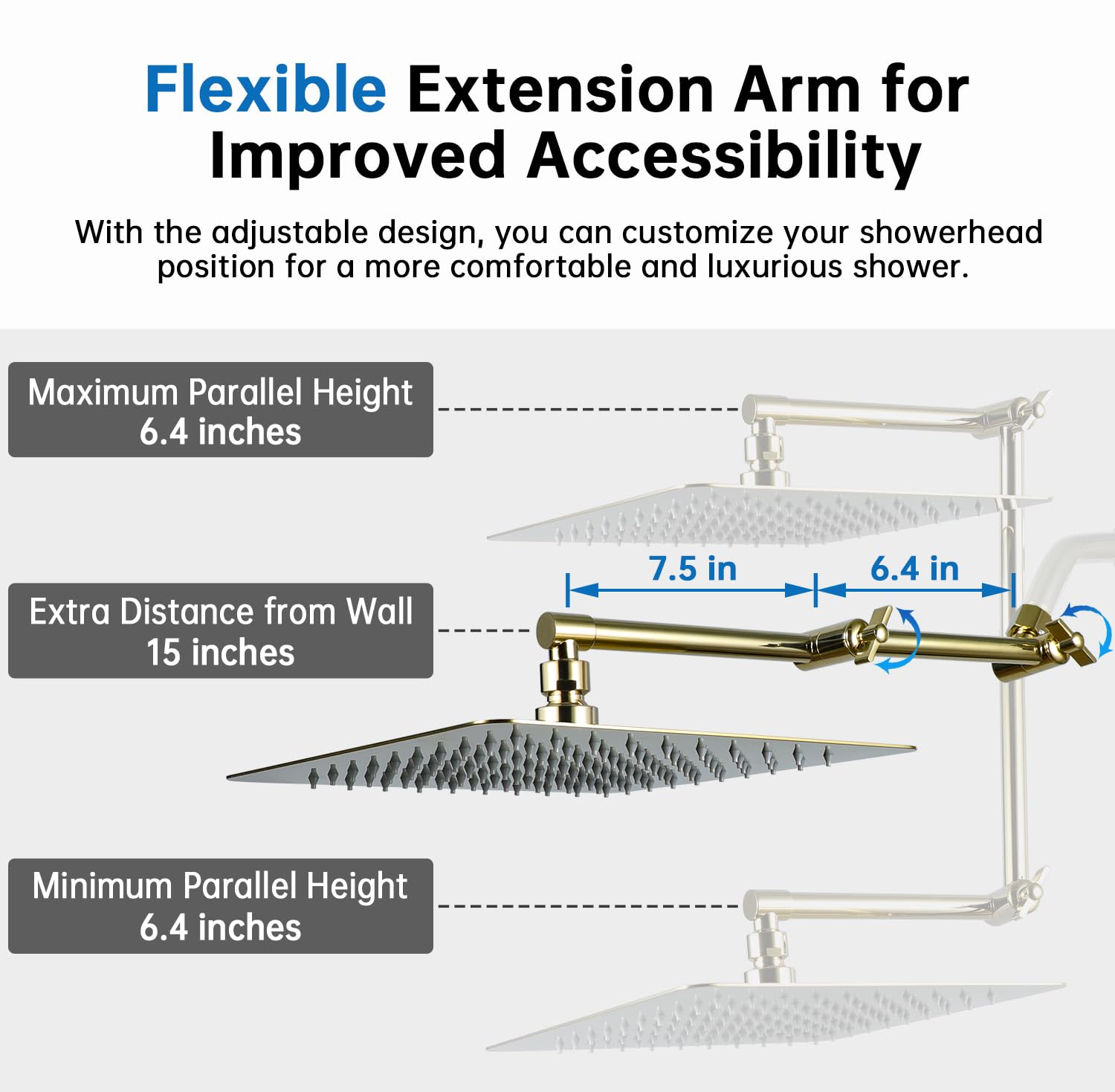 Flexible Extension Arm for Improved Accessibility

With the adjustable design, you can customize your showerhead position for a more comfortable and luxurious shower.

Maximum Parallel Height
6.4 inches

7.5 in

6.4 in

Extra Distance from Wall
15 inches

Minimum Parallel Height
6.4 inches